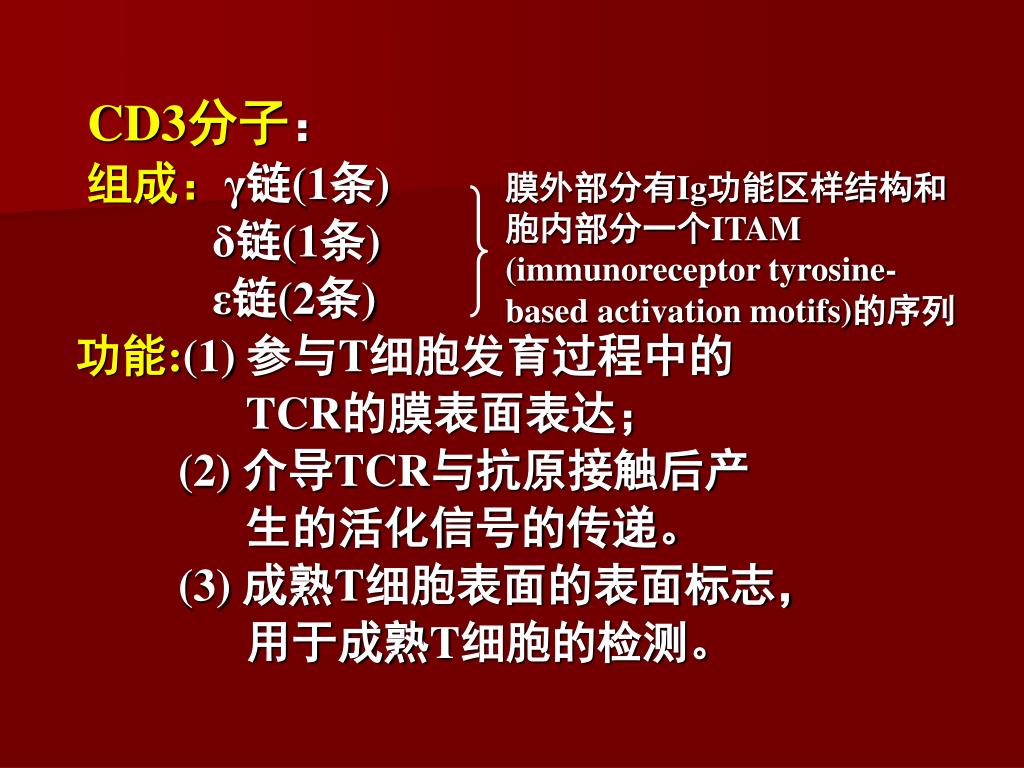 CD3分子：

组成：γ链(1条)
δ链(1条)
ε链(2条)

膜外部分有Ig功能区样结构和胞内部分一个ITAM (immunoreceptor tyrosine-based activation motifs)的序列

功能:(1) 参与T细胞发育过程中的TCR的膜表面表达；
(2) 介导TCR与抗原接触后产生的活化信号的传递。
(3) 成熟T细胞表面的表面标志，用于成熟T细胞的检测。